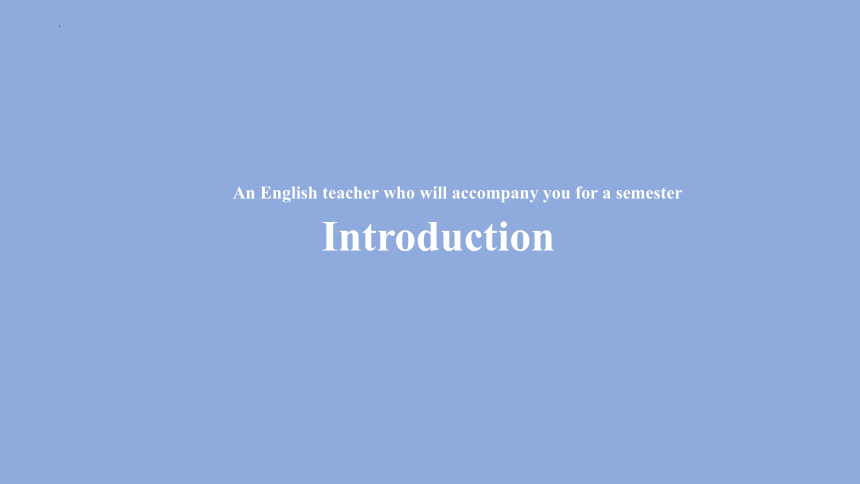 An English teacher who will accompany you for a semester

Introduction